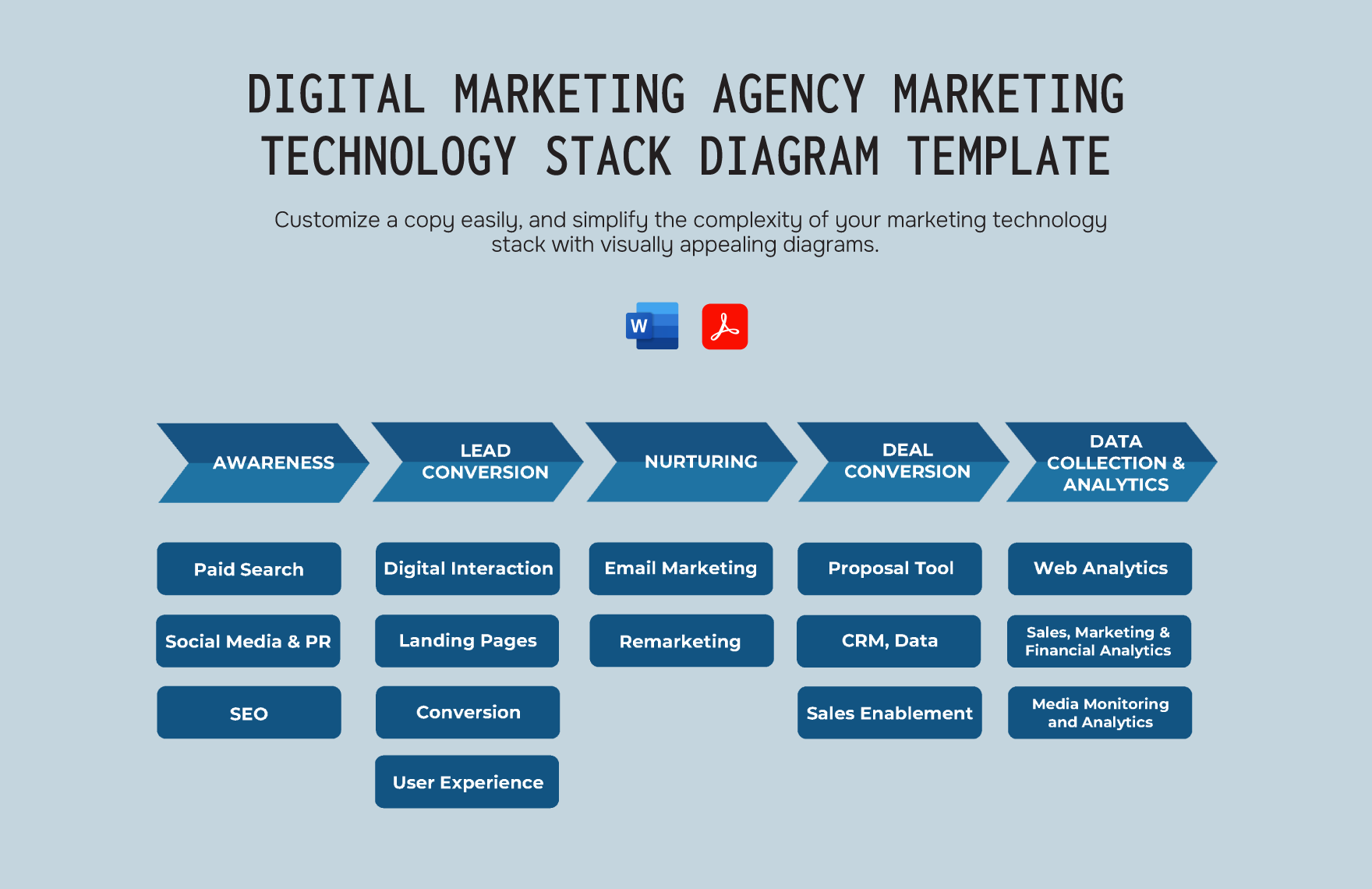 DIGITAL MARKETING AGENCY MARKETING TECHNOLOGY STACK DIAGRAM TEMPLATE

Customize a copy easily, and simplify the complexity of your marketing technology stack with visually appealing diagrams.

W

AWARENESS

Paid Search

Social Media & PR

SEO

LEAD CONVERSION

Digital Interaction

Landing Pages

Conversion

User Experience

NURTURING

Email Marketing

Remarketing

DEAL CONVERSION

Proposal Tool

CRM, Data

Sales Enablement

DATA COLLECTION & ANALYTICS

Web Analytics

Sales, Marketing & Financial Analytics

Media Monitoring and Analytics